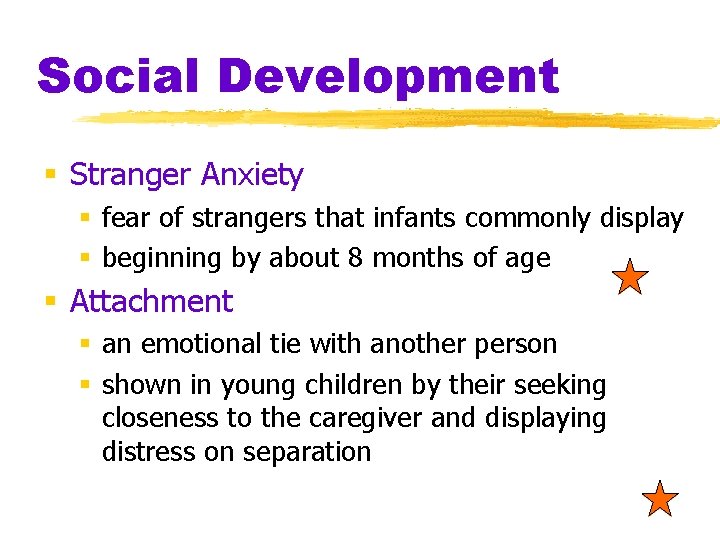 Social Development

- Stranger Anxiety
  - fear of strangers that infants commonly display
  - beginning by about 8 months of age
- Attachment
  - an emotional tie with another person
  - shown in young children by their seeking closeness to the caregiver and displaying distress on separation